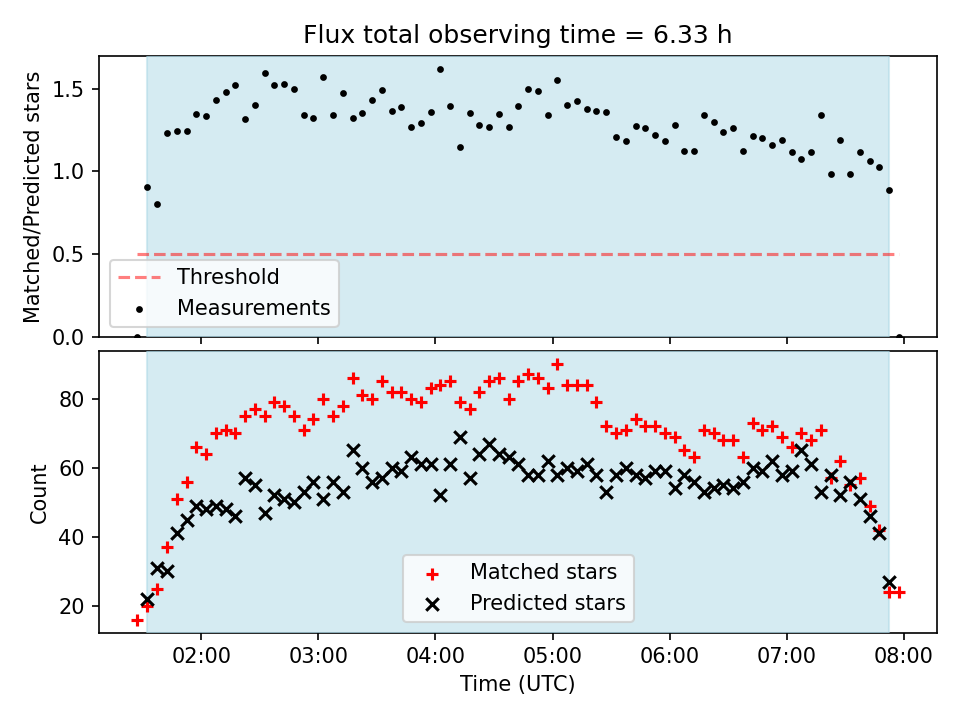 Flux total observing time = 6.33 h

Matched/Predicted stars

1.5
1.0
0.5
0.0

Threshold
Measurements

Count

80
60
40
20

Matched stars
Predicted stars

02:00
03:00
04:00
05:00
06:00
07:00
08:00

Time (UTC)